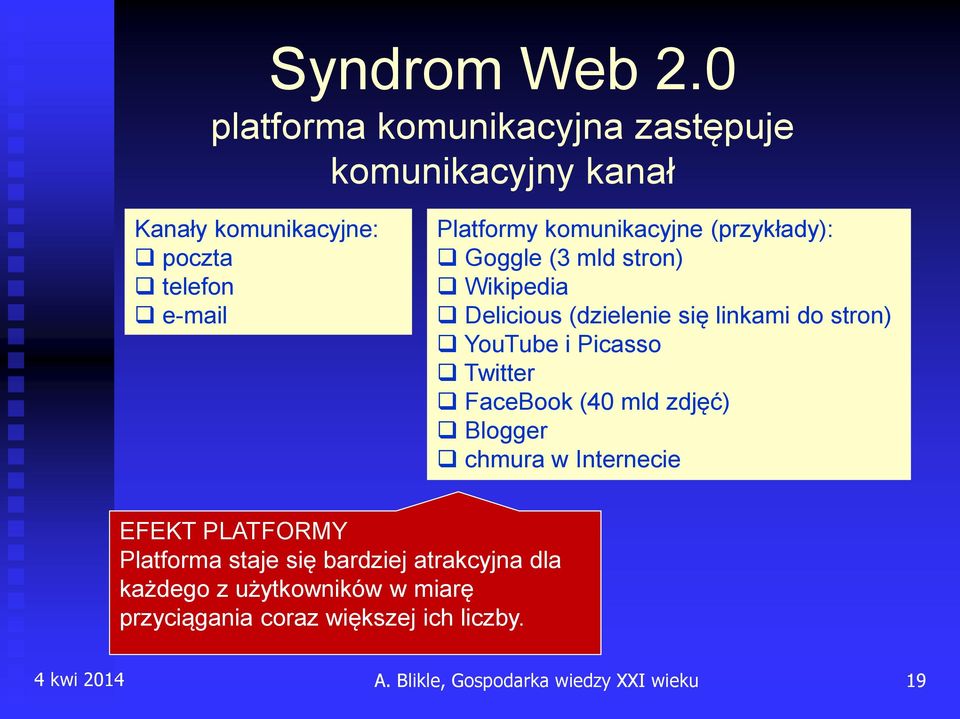 Syndrom Web 2.0
platforma komunikacyjna zastępuje komunikacyjny kanał

Kanały komunikacyjne:
❑ poczta
❑ telefon
❑ e-mail

Platformy komunikacyjne (przykłady):
❑ Goggle (3 mld stron)
❑ Wikipedia
❑ Delicious (dzielenie się linkami do stron)
❑ YouTube i Picasso
❑ Twitter
❑ FaceBook (40 mld zdjęć)
❑ Blogger
❑ chmura w Internecie

EFEKT PLATFORMY
Platforma staje się bardziej atrakcyjna dla każdego z użytkowników w miarę przyciągania coraz większej ich liczby.

4 kwi 2014
A. Blikle, Gospodarka wiedzy XXI wieku
19